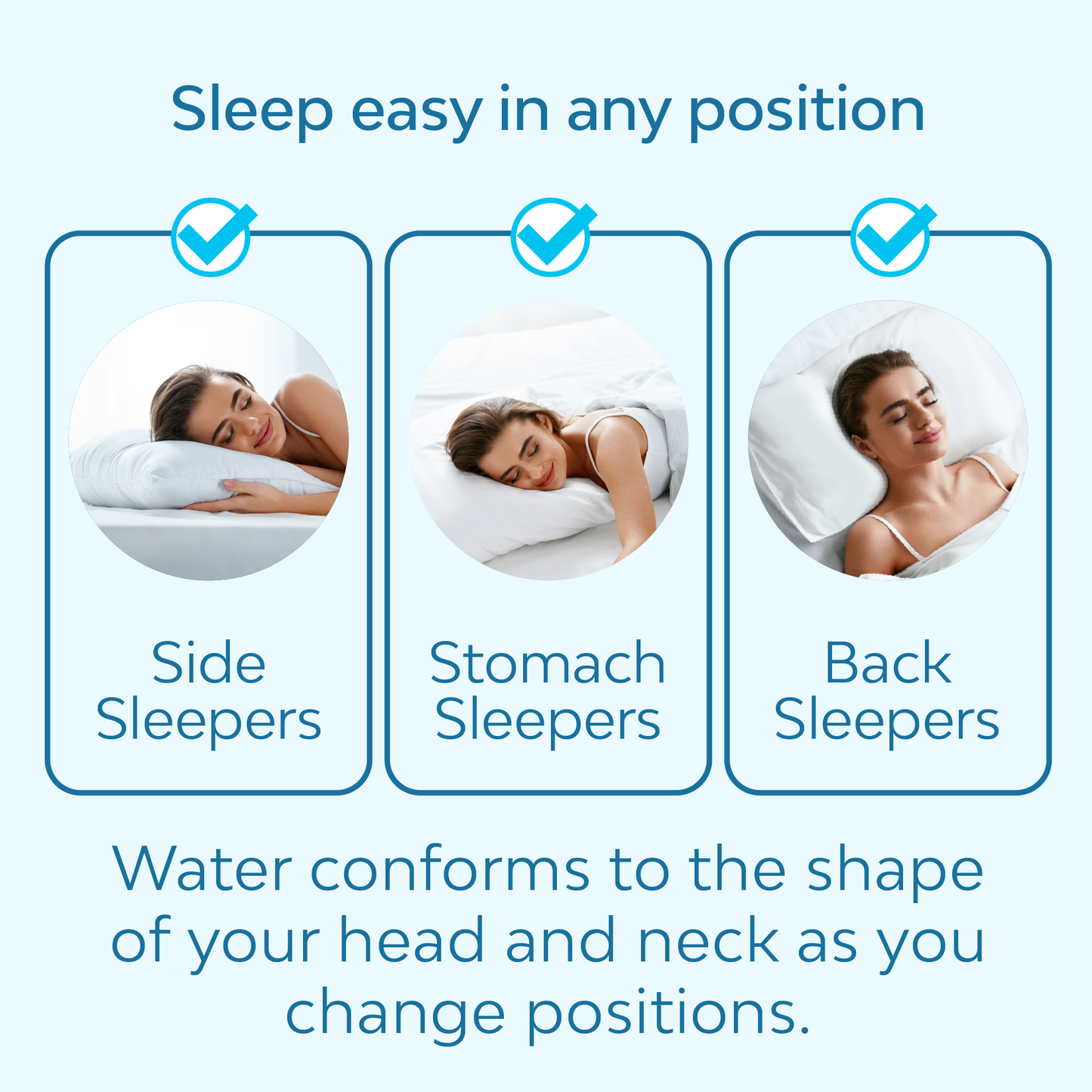 Sleep easy in any position

Side Sleepers

Stomach Sleepers

Back Sleepers

Water conforms to the shape of your head and neck as you change positions.